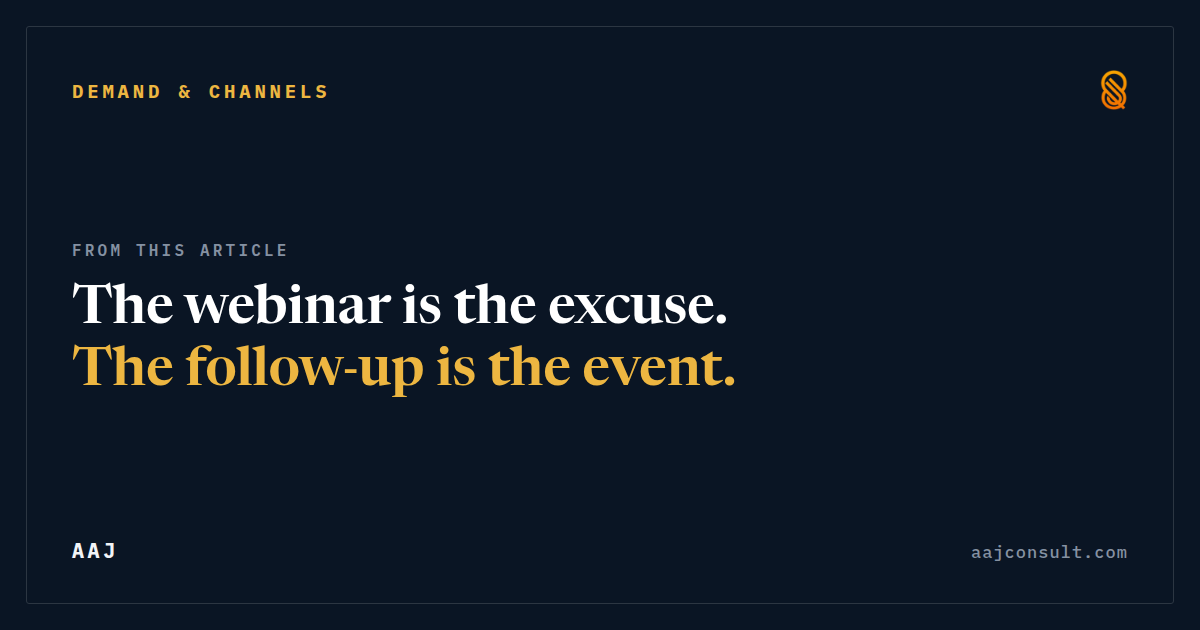 DEMAND & CHANNELS

FROM THIS ARTICLE

The webinar is the excuse.
The follow-up is the event.

AAJ

aajconsult.com